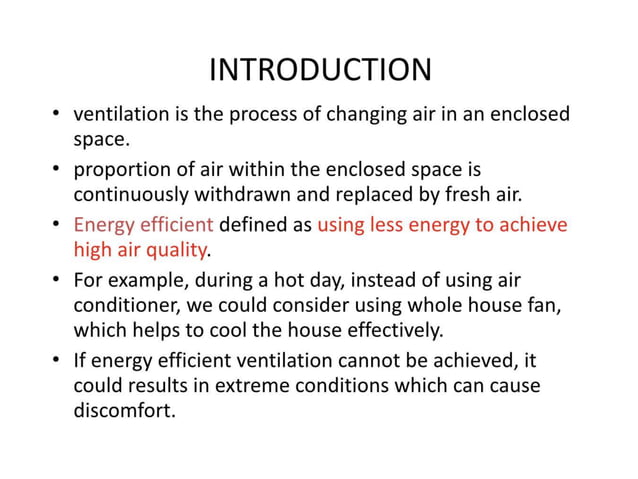 INTRODUCTION

• ventilation is the process of changing air in an enclosed space.

• proportion of air within the enclosed space is continuously withdrawn and replaced by fresh air.

• Energy efficient defined as using less energy to achieve high air quality.

• For example, during a hot day, instead of using air conditioner, we could consider using whole house fan, which helps to cool the house effectively.

• If energy efficient ventilation cannot be achieved, it could results in extreme conditions which can cause discomfort.